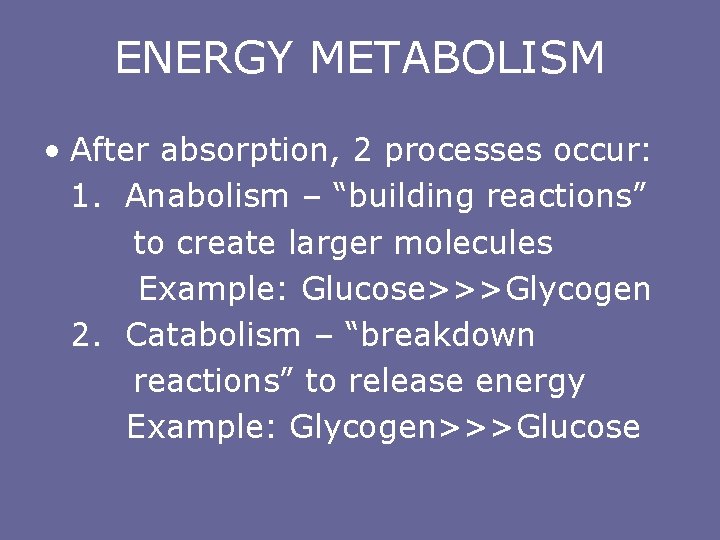 ENERGY METABOLISM

• After absorption, 2 processes occur:
1. Anabolism – “building reactions” to create larger molecules
Example: Glucose>>>Glycogen
2. Catabolism – “breakdown reactions” to release energy
Example: Glycogen>>>Glucose